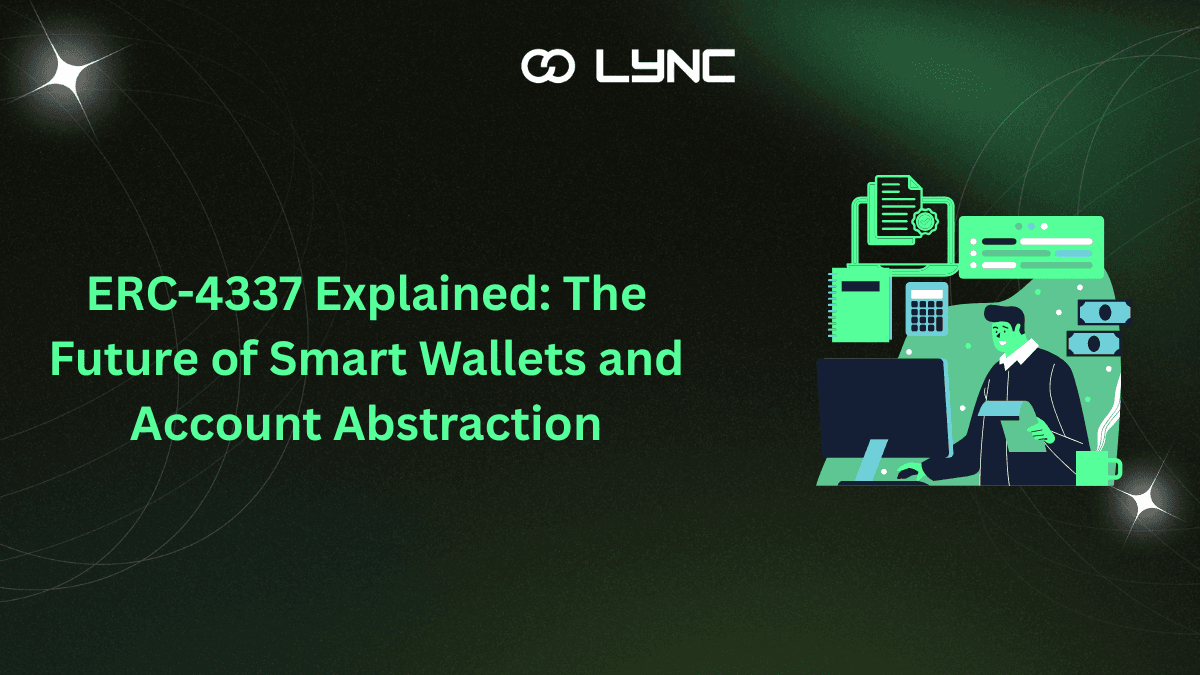 LYNC

ERC-4337 Explained: The Future of Smart Wallets and Account Abstraction